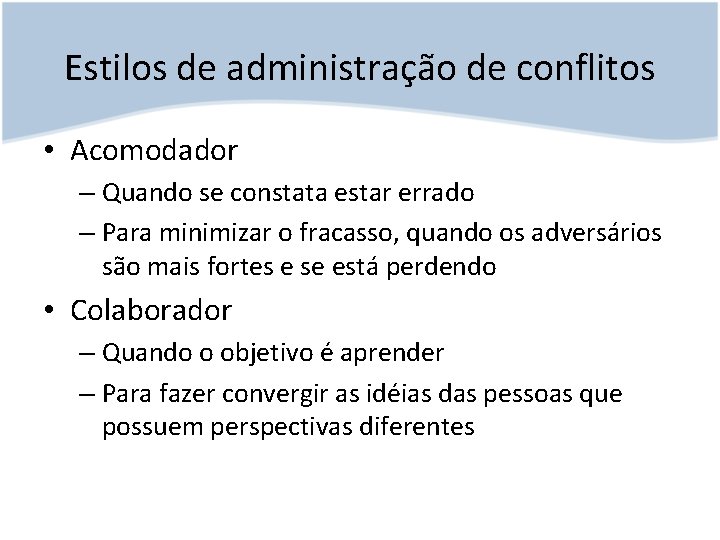 Estilos de administração de conflitos

• Acomodador
  – Quando se constata estar errado
  – Para minimizar o fracasso, quando os adversários são mais fortes e se está perdendo
• Colaborador
  – Quando o objetivo é aprender
  – Para fazer convergir as idéias das pessoas que possuem perspectivas diferentes